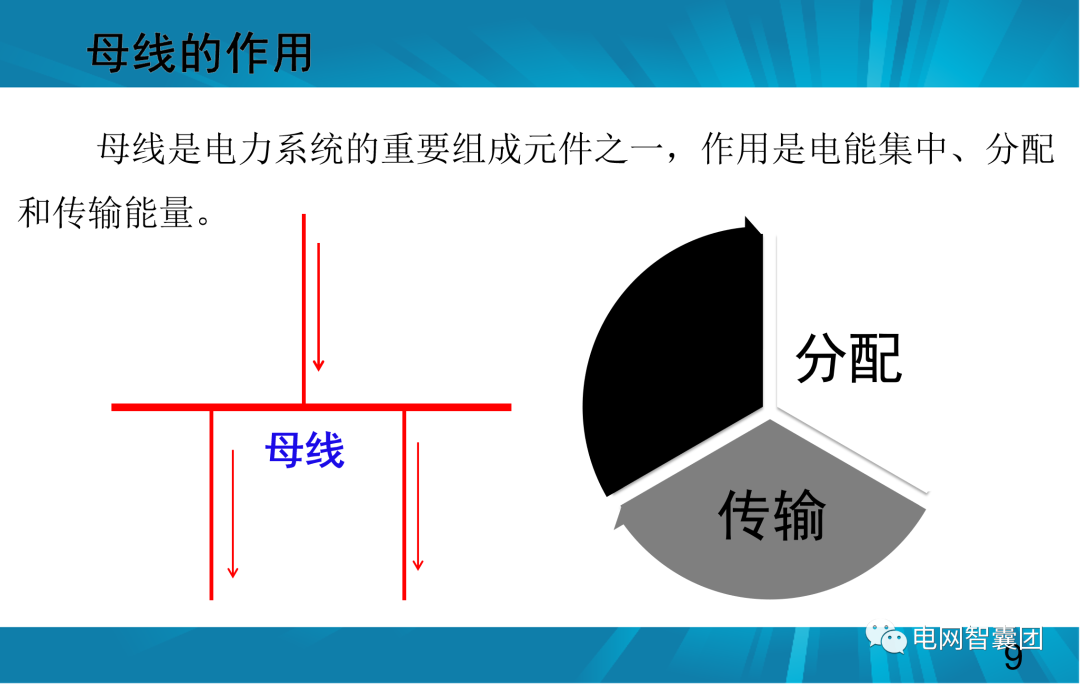 母线的作用

母线是电力系统的重要组成元件之一，作用是电能集中、分配和传输能量。

母线

分配

传输

电网智囊团

9